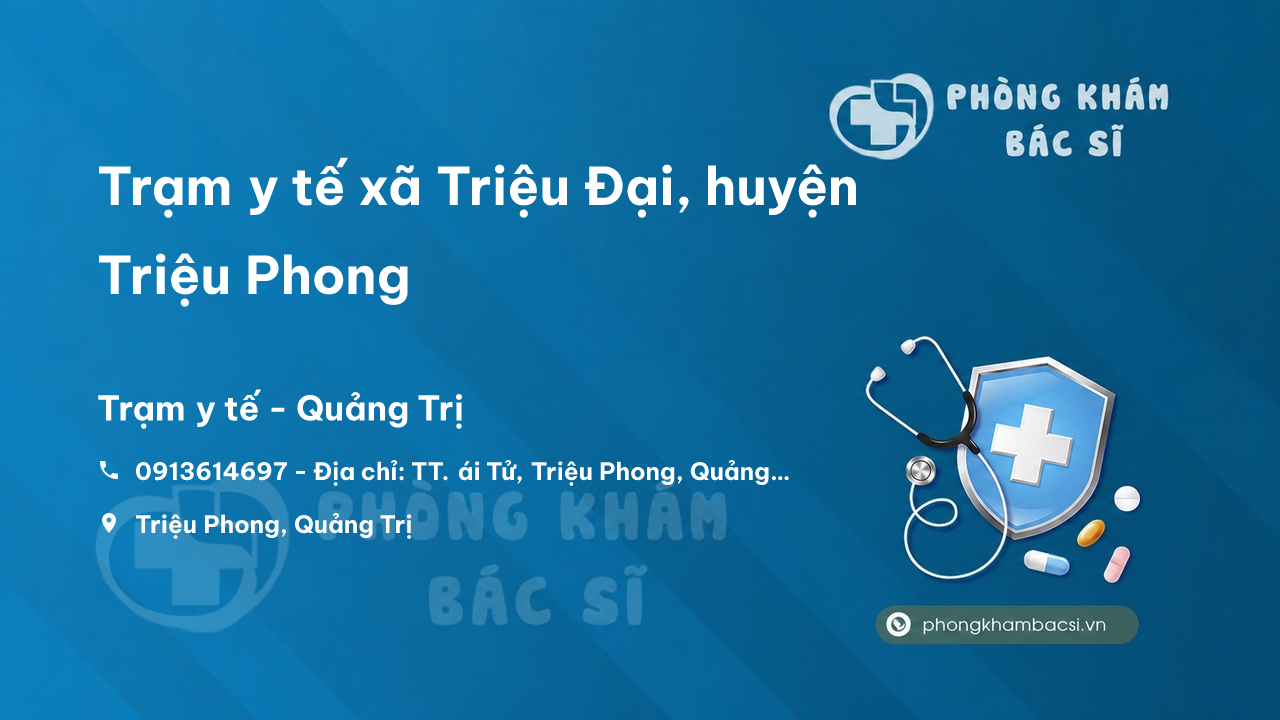 PHÒNG KHÁM BÁC SĨ

Trạm y tế xã Triệu Đại, huyện Triệu Phong

Trạm y tế - Quảng Trị

0913614697 - Địa chỉ: TT. ái Tử, Triệu Phong, Quảng...

Triệu Phong, Quảng Trị

PHÒNG KHÁM BÁC SĨ

phongkhambacsi.vn